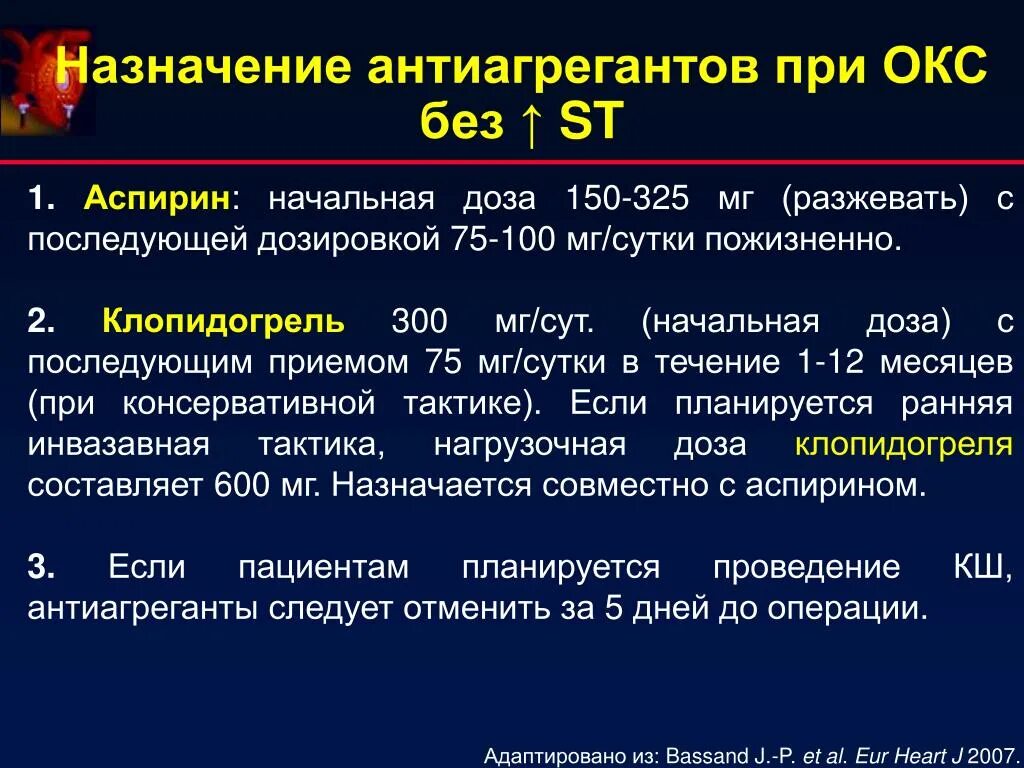 Назначение антиагрегантов при ОКС без ↑ ST

1. Аспирин: начальная доза 150-325 мг (разжевать) с последующей дозировкой 75-100 мг/сутки пожизненно.

2. Клопидогрель 300 мг/сут. (начальная доза) с последующим приемом 75 мг/сутки в течение 1-12 месяцев (при консервативной тактике). Если планируется ранняя инвазавная тактика, нагрузочная доза клопидогреля составляет 600 мг. Назначается совместно с аспирином.

3. Если пациентам планируется проведение КШ, антиагреганты следует отменить за 5 дней до операции.

Адаптировано из: Bassand J.-P. et al. Eur Heart J 2007.